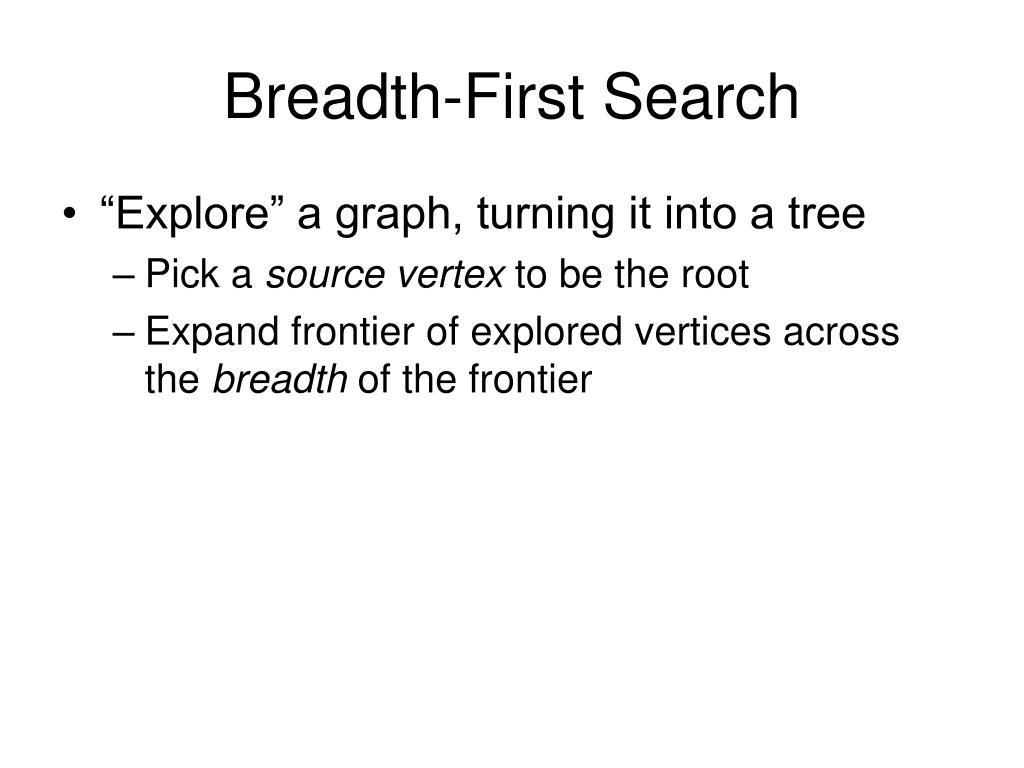 Breadth-First Search

• “Explore” a graph, turning it into a tree
– Pick a source vertex to be the root
– Expand frontier of explored vertices across the breadth of the frontier